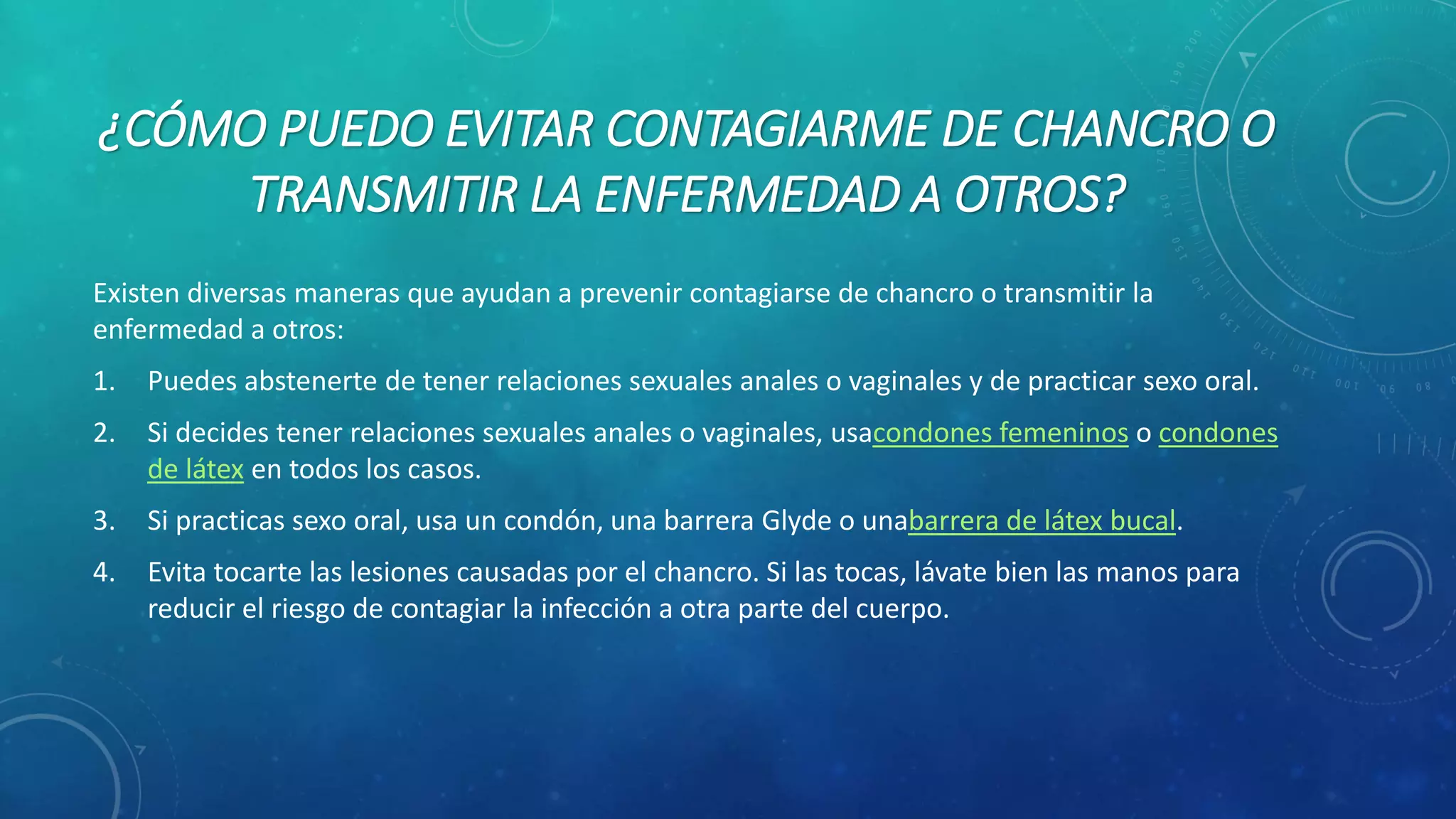 ¿CÓMO PUEDO EVITAR CONTAGIARME DE CHANCRO O TRANSMITIR LA ENFERMEDAD A OTROS?

Existen diversas maneras que ayudan a prevenir contagiarse de chancro o transmitir la enfermedad a otros:

1. Puedes abstenerte de tener relaciones sexuales anales o vaginales y de practicar sexo oral.

2. Si decides tener relaciones sexuales anales o vaginales, usacondones femeninos o condones de látex en todos los casos.

3. Si practicas sexo oral, usa un condón, una barrera Glyde o unabarrera de látex bucal.

4. Evita tocarte las lesiones causadas por el chancro. Si las tocas, lávate bien las manos para reducir el riesgo de contagiar la infección a otra parte del cuerpo.